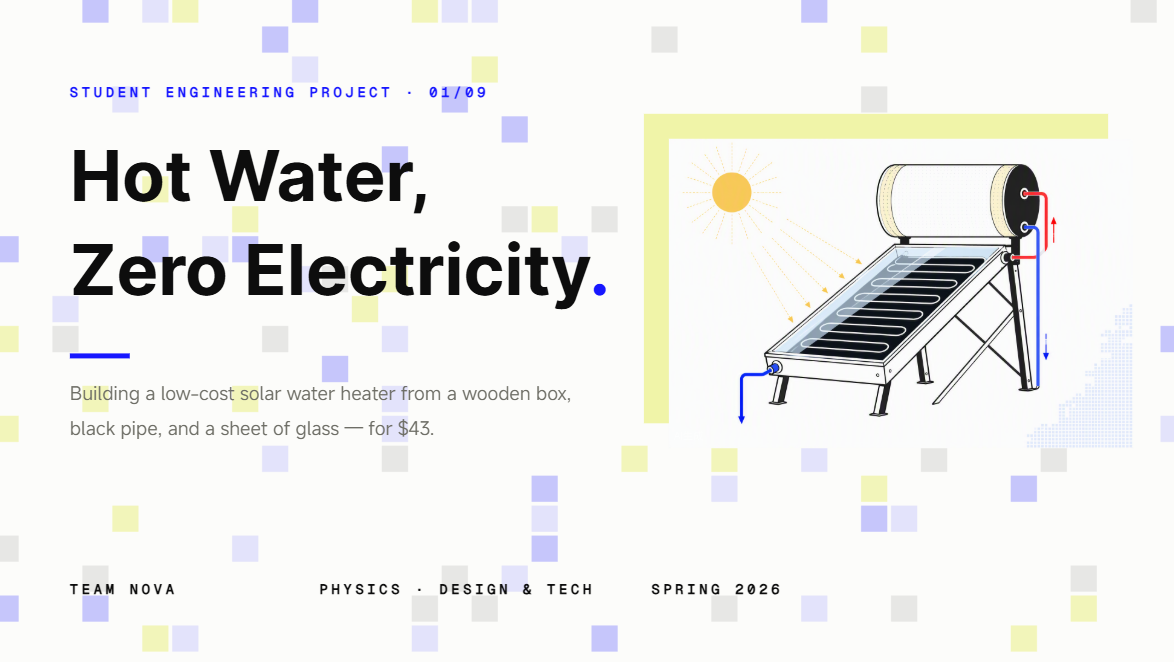 STUDENT ENGINEERING PROJECT · 01/09

Hot Water, Zero Electricity.

Building a low-cost solar water heater from a wooden box, black pipe, and a sheet of glass — for $43.

TEAM NOVA

PHYSICS · DESIGN & TECH

SPRING 2026